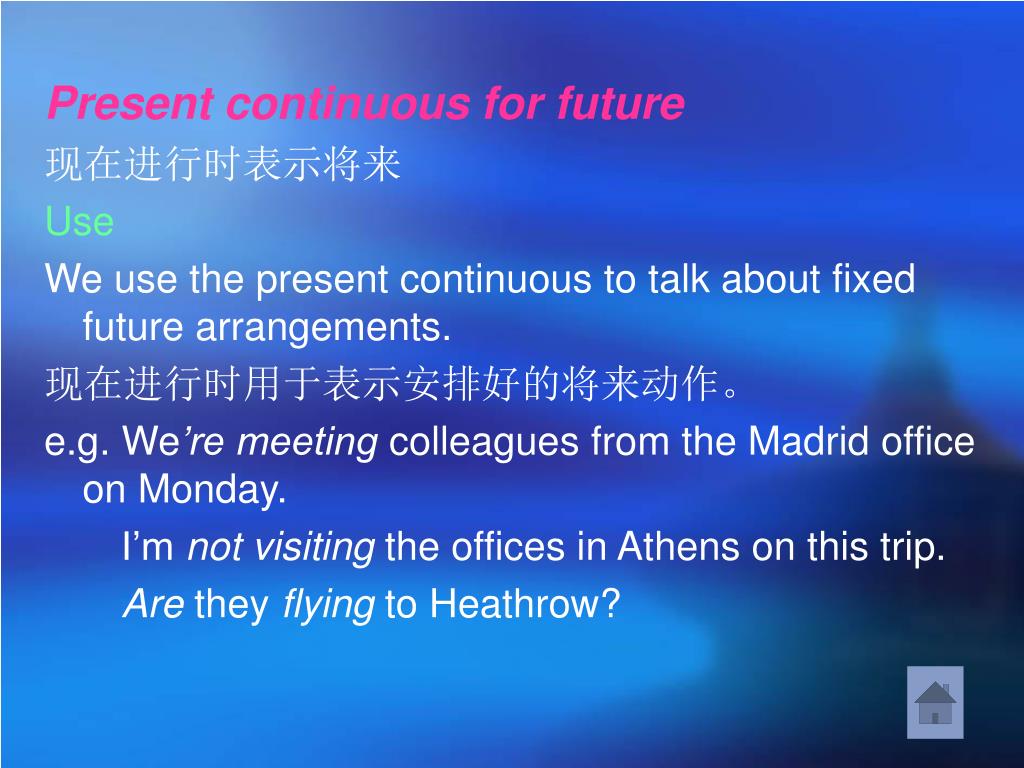 Present continuous for future
现在进行时表示将来
Use
We use the present continuous to talk about fixed future arrangements.
现在进行时用于表示安排好的将来动作。
e.g. We're meeting colleagues from the Madrid office on Monday.
I'm not visiting the offices in Athens on this trip.
Are they flying to Heathrow?